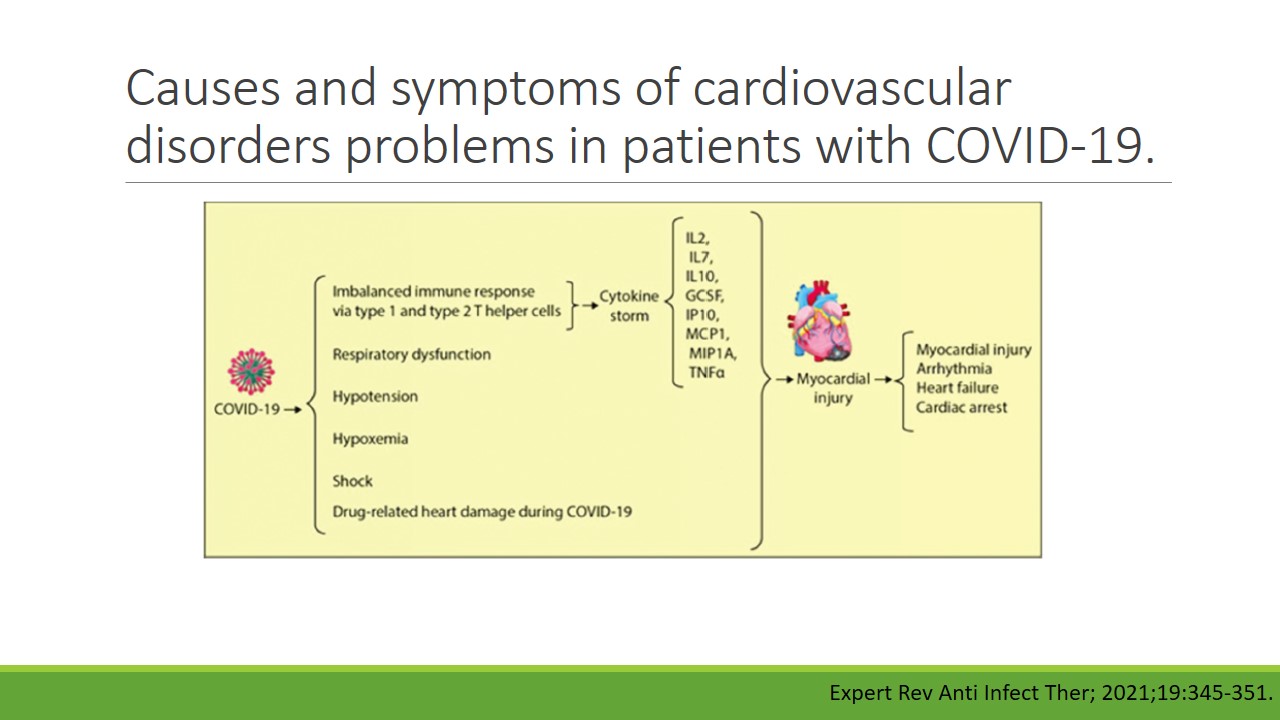 Causes and symptoms of cardiovascular disorders problems in patients with COVID-19.

COVID-19 →

Imbalanced immune response via type 1 and type 2 T helper cells → Cytokine storm

IL2,
IL7,
IL10,
GCSF,
IP10,
MCP1,
MIP1A,
TNFα

Respiratory dysfunction

Hypotension

Hypoxemia

Shock

Drug-related heart damage during COVID-19

→ Myocardial injury →

Myocardial injury
Arrhythmia
Heart failure
Cardiac arrest

Expert Rev Anti Infect Ther; 2021;19:345-351.